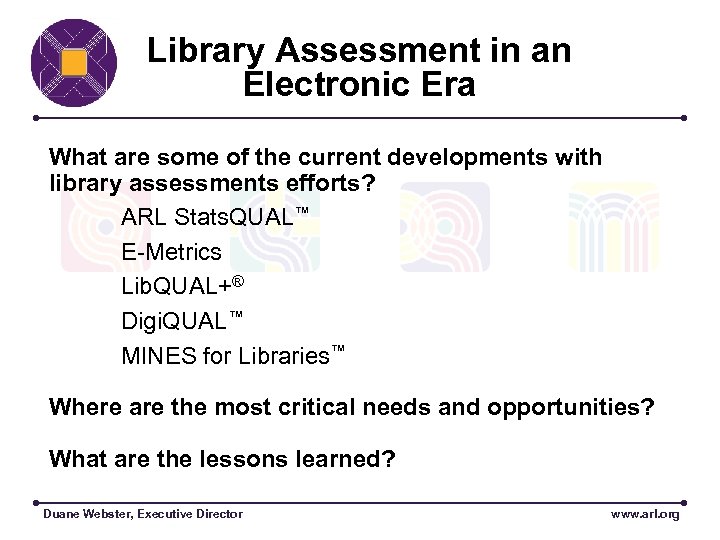 Library Assessment in an Electronic Era

What are some of the current developments with library assessments efforts?

ARL StatsQUAL™

E-Metrics

LibQUAL+®

DigiQUAL™

MINES for Libraries™

Where are the most critical needs and opportunities?

What are the lessons learned?

Duane Webster, Executive Director

www.arl.org